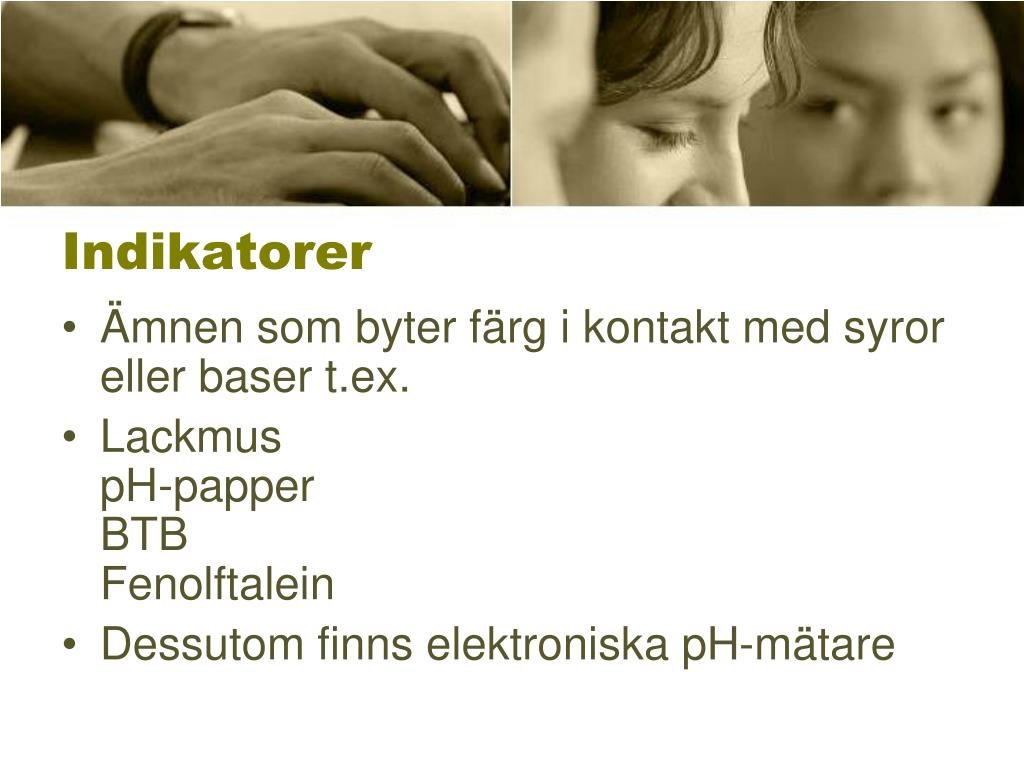 Indikatorer

• Ämnen som byter färg i kontakt med syror eller baser t.ex.
• Lackmus
pH-papper
BTB
Fenolftalein
• Dessutom finns elektroniska pH-mätare